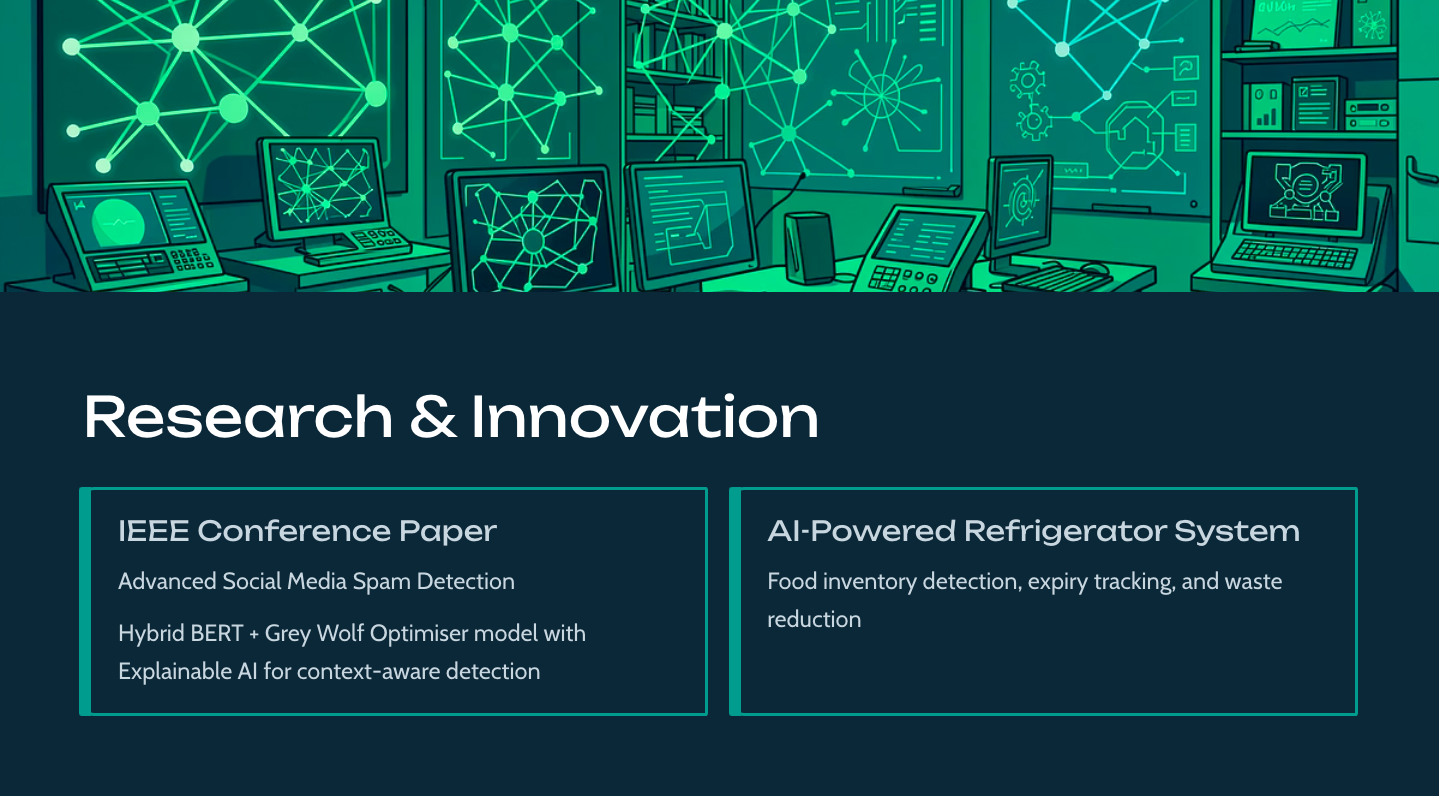 Research & Innovation

IEEE Conference Paper

Advanced Social Media Spam Detection

Hybrid BERT + Grey Wolf Optimiser model with Explainable AI for context-aware detection

AI-Powered Refrigerator System

Food inventory detection, expiry tracking, and waste reduction